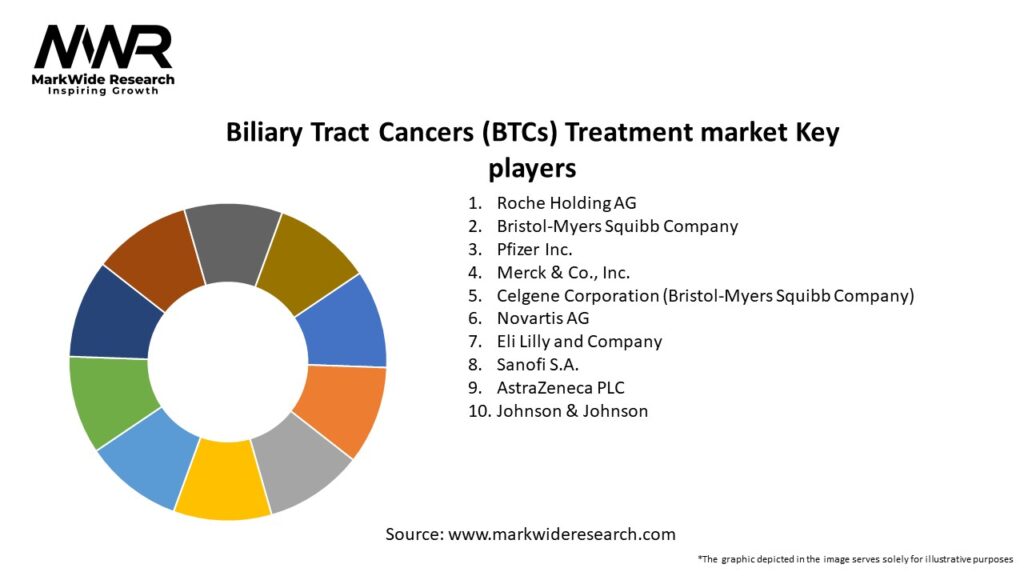 MWR
MarkWide Research
Inspiring Growth

Biliary Tract Cancers (BTCs) Treatment market Key players

1. Roche Holding AG
2. Bristol-Myers Squibb Company
3. Pfizer Inc.
4. Merck & Co., Inc.
5. Celgene Corporation (Bristol-Myers Squibb Company)
6. Novartis AG
7. Eli Lilly and Company
8. Sanofi S.A.
9. AstraZeneca PLC
10. Johnson & Johnson

Source: www.markwideresearch.com

*The graphic depicted in the image serves solely for illustrative purposes